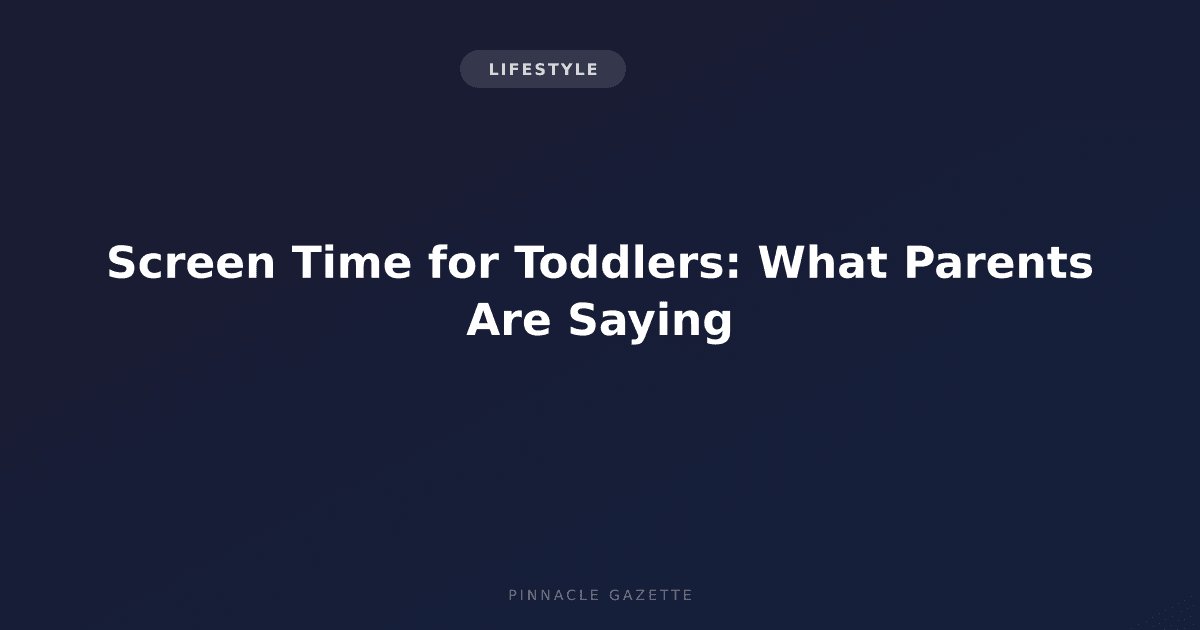 LIFESTYLE

Screen Time for Toddlers: What Parents Are Saying

PINNACLE GAZETTE